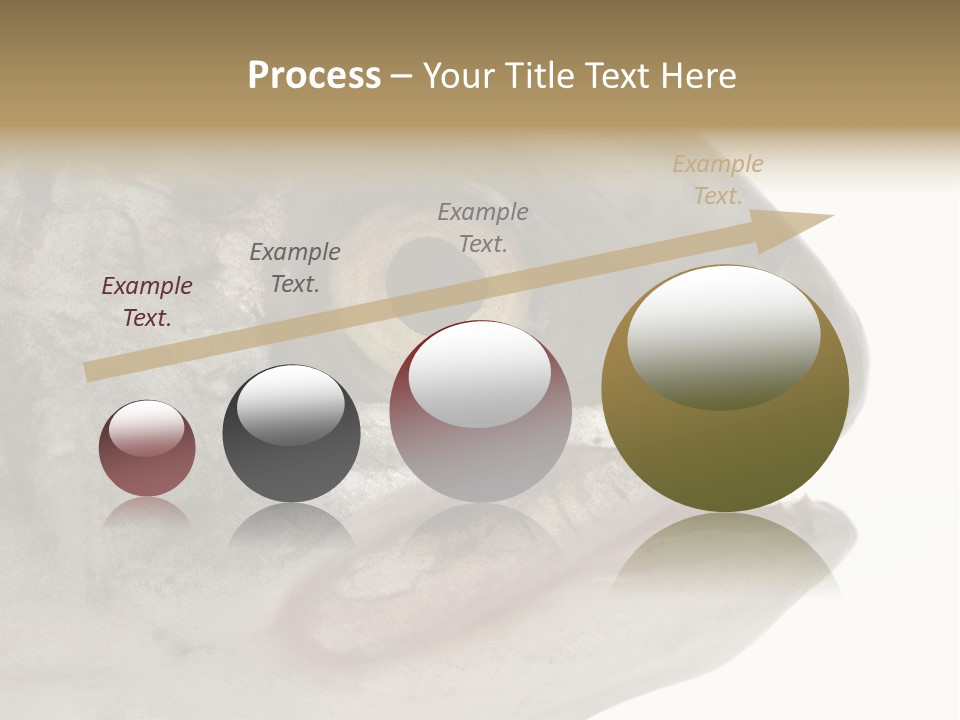 Process – Your Title Text Here

Example Text.

Example Text.

Example Text.

Example Text.